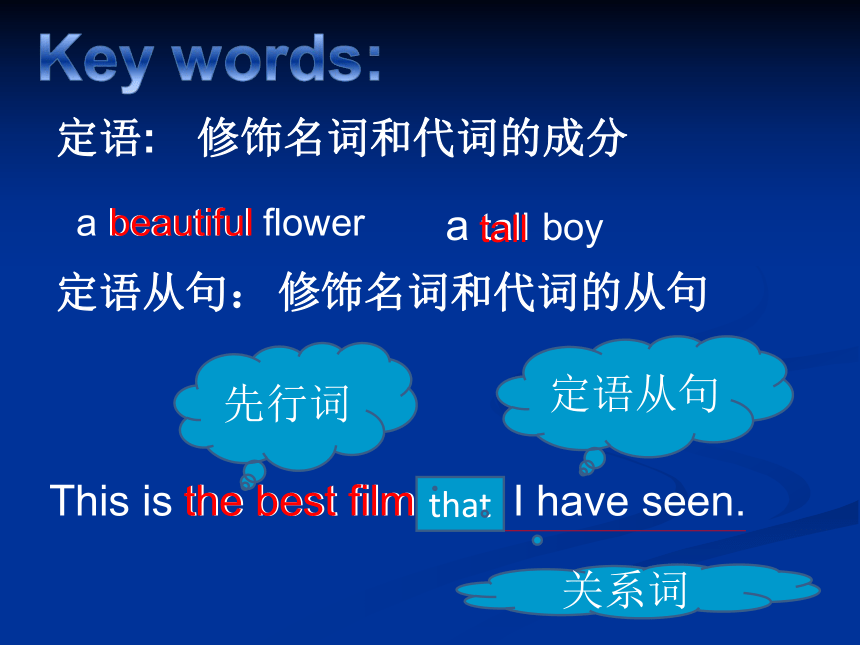 Key words:

定语: 修饰名词和代词的成分

a beautiful flower

a tall boy

定语从句：修饰名词和代词的从句

先行词

定语从句

This is the best film that I have seen.

关系词